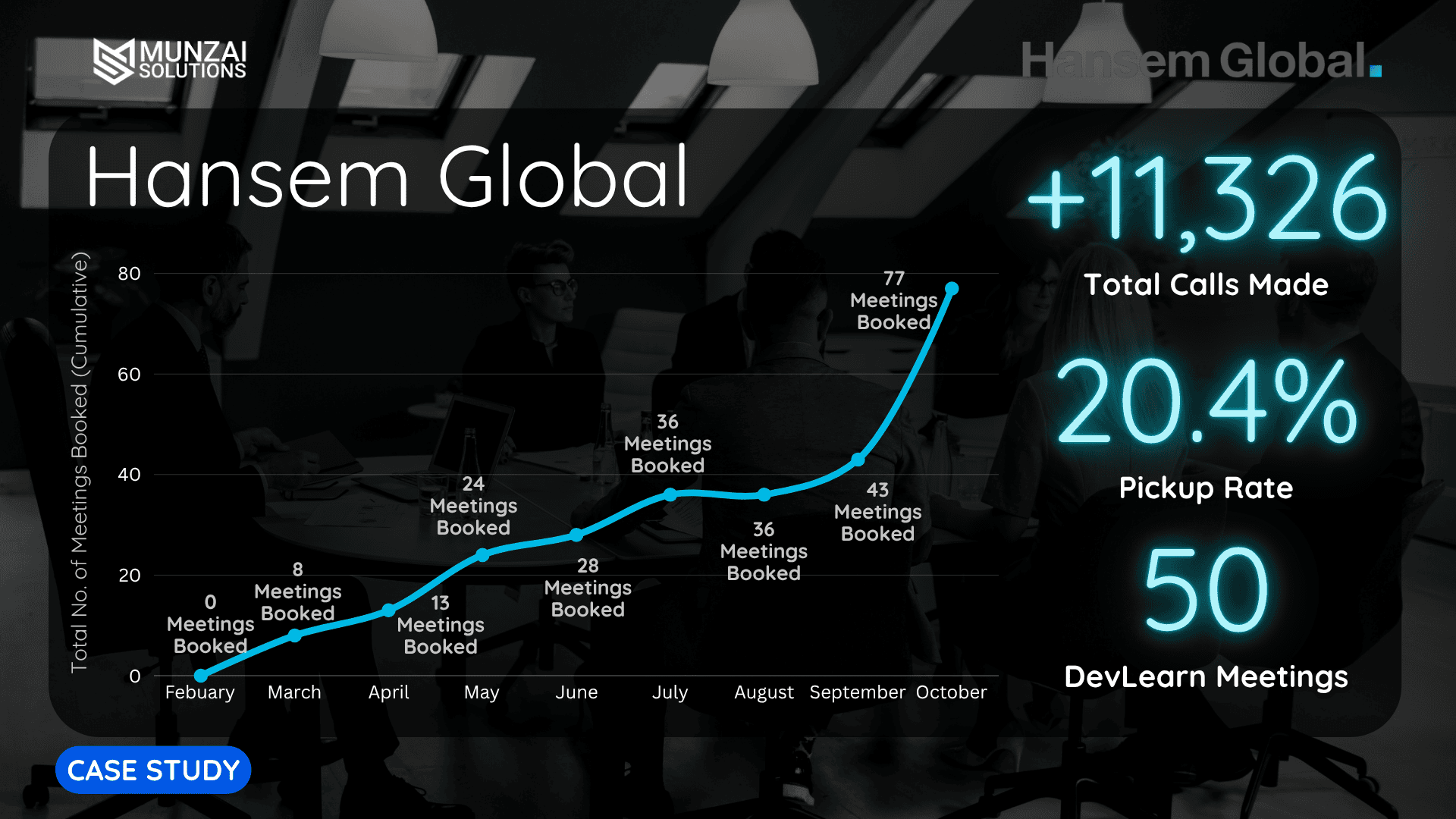 MUNZAI SOLUTIONS

Hansem Global.

Hansem Global

Total No. of Meetings Booked (Cumulative)

80
60
40
20
0

0 Meetings Booked
8 Meetings Booked
13 Meetings Booked
24 Meetings Booked
28 Meetings Booked
36 Meetings Booked
36 Meetings Booked
43 Meetings Booked
77 Meetings Booked

Febuary March April May June July August September October

+11,326
Total Calls Made

20.4%
Pickup Rate

50
DevLearn Meetings

CASE STUDY